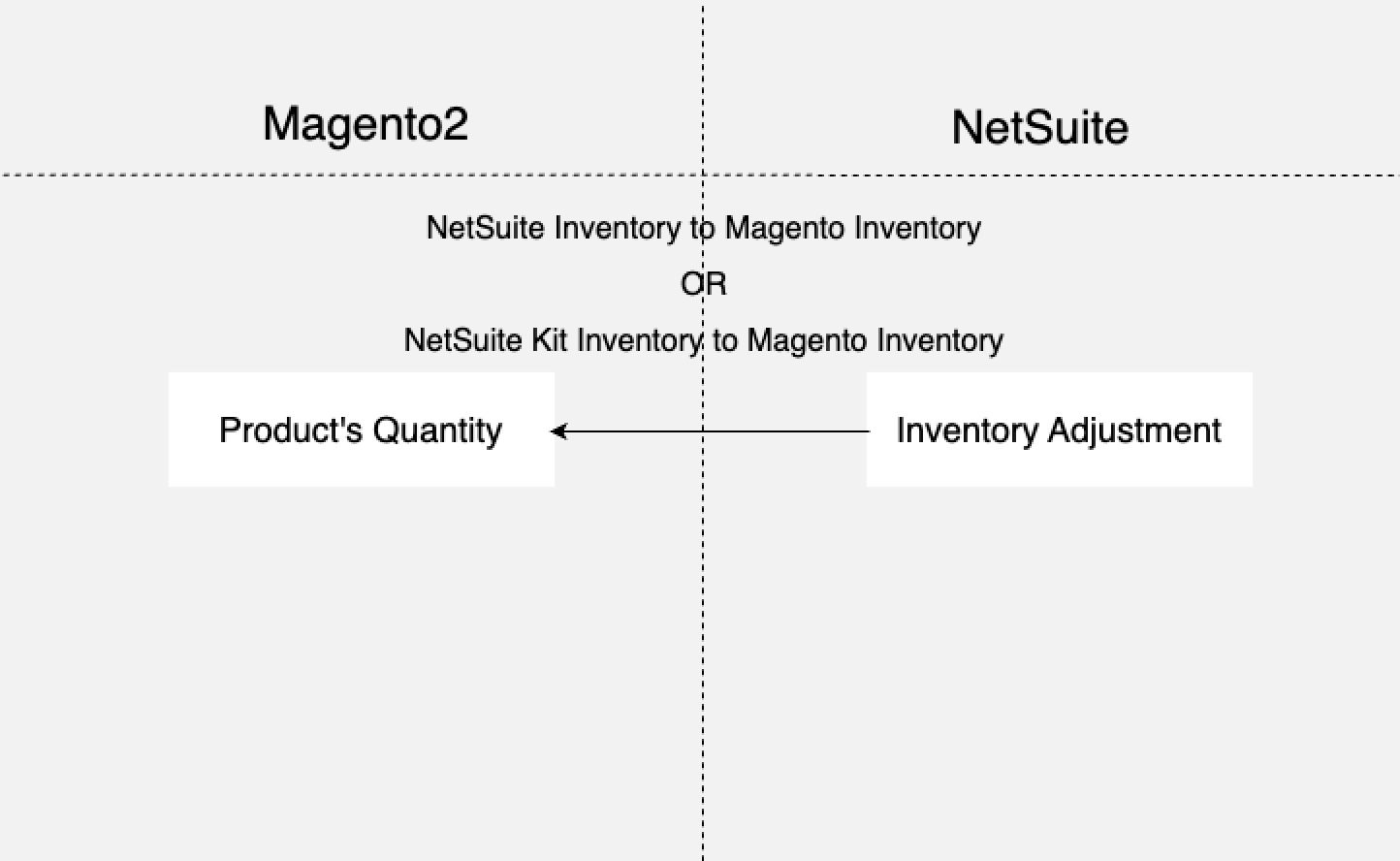 Magento2

NetSuite

NetSuite Inventory to Magento Inventory

OR

NetSuite Kit Inventory to Magento Inventory

Product's Quantity

Inventory Adjustment